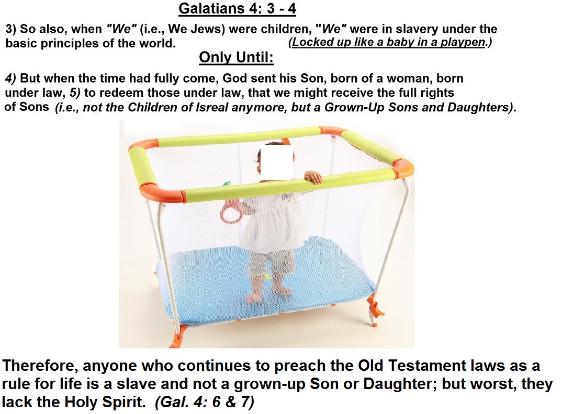 Galatians 4: 3 - 4

3) So also, when "We" (i.e., We Jews) were children, "We" were in slavery under the basic principles of the world. (Locked up like a baby in a playpen.)

Only Until:

4) But when the time had fully come, God sent his Son, born of a woman, born under law, 5) to redeem those under law, that we might receive the full rights of Sons (i.e., not the Children of Isreal anymore, but a Grown-Up Sons and Daughters).

Therefore, anyone who continues to preach the Old Testament laws as a rule for life is a slave and not a grown-up Son or Daughter; but worst, they lack the Holy Spirit. (Gal. 4: 6 & 7)